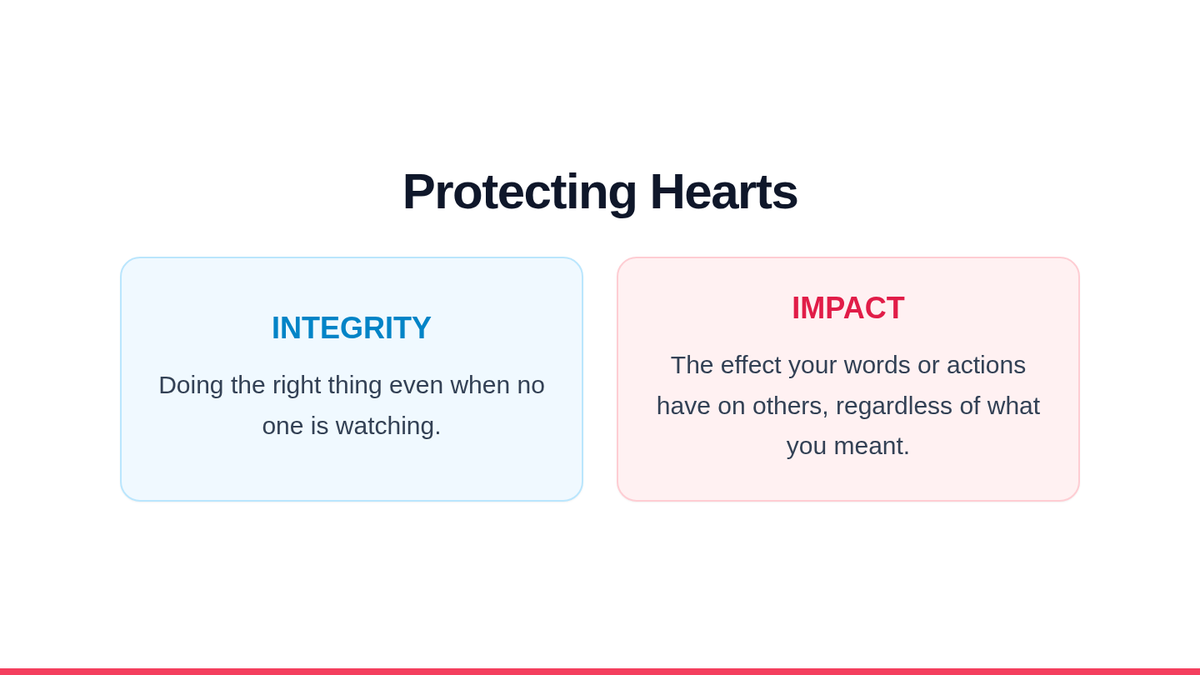 Protecting Hearts

INTEGRITY

Doing the right thing even when no one is watching.

IMPACT

The effect your words or actions have on others, regardless of what you meant.